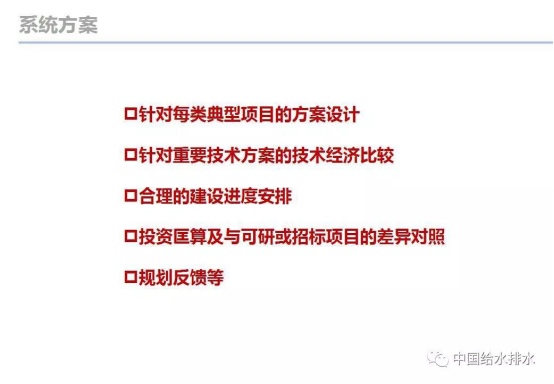 系统方案

□针对每类典型项目的方案设计

□针对重要技术方案的技术经济比较

□合理的建设进度安排

□投资匡算及与可研或招标项目的差异对照

□规划反馈等

中国给水排水